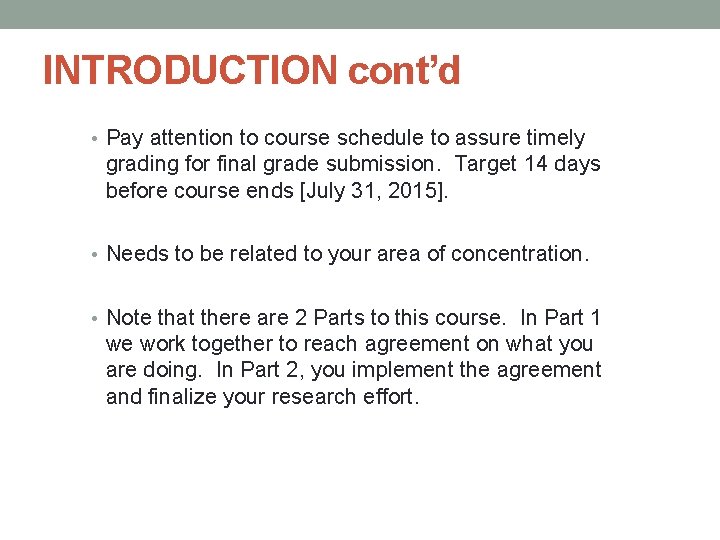 INTRODUCTION cont'd

• Pay attention to course schedule to assure timely grading for final grade submission. Target 14 days before course ends [July 31, 2015].

• Needs to be related to your area of concentration.

• Note that there are 2 Parts to this course. In Part 1 we work together to reach agreement on what you are doing. In Part 2, you implement the agreement and finalize your research effort.